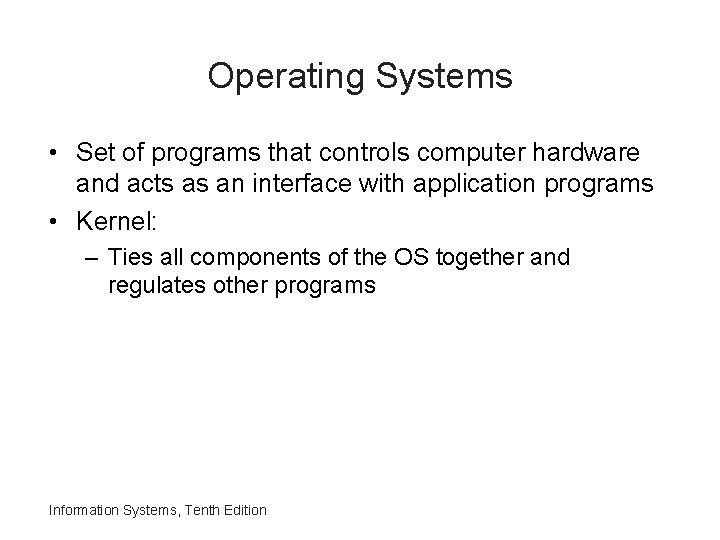 Operating Systems

• Set of programs that controls computer hardware and acts as an interface with application programs

• Kernel:

– Ties all components of the OS together and regulates other programs

Information Systems, Tenth Edition